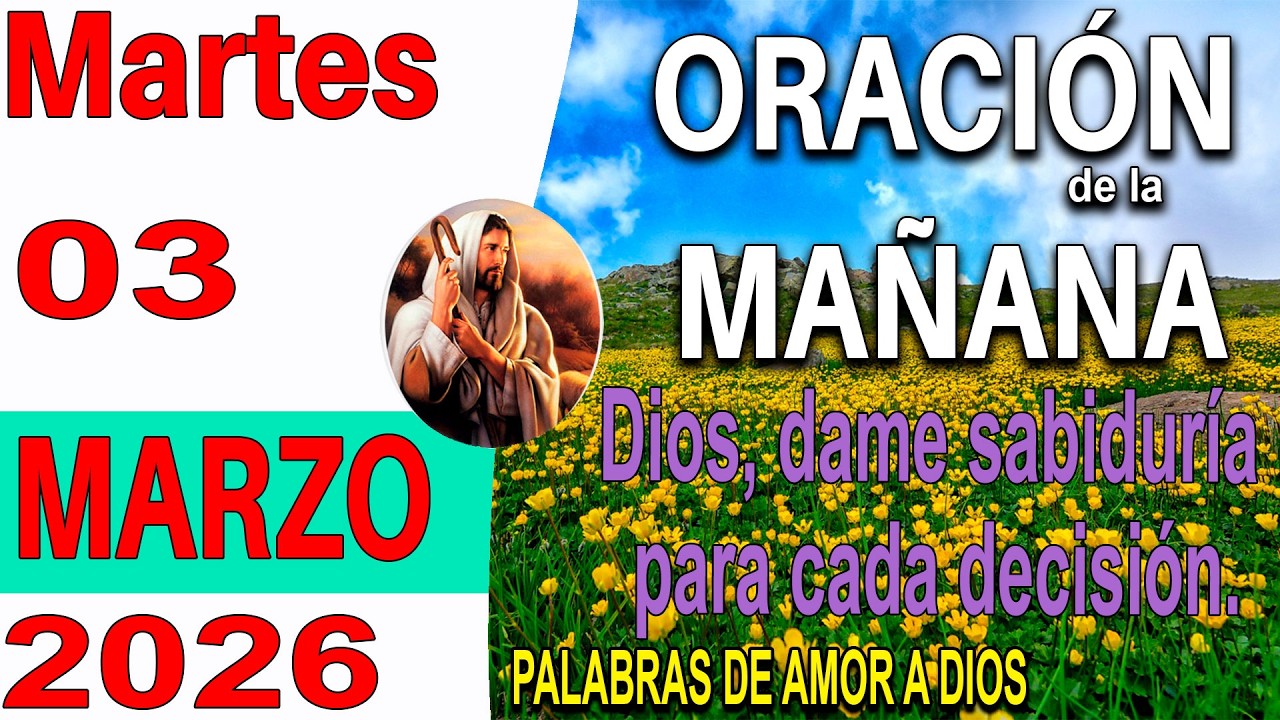 Martes
03
MARZO
2026

ORACIÓN
de la
MAÑANA

Dios, dame sabiduría para cada decisión.

PALABRAS DE AMOR A DIOS